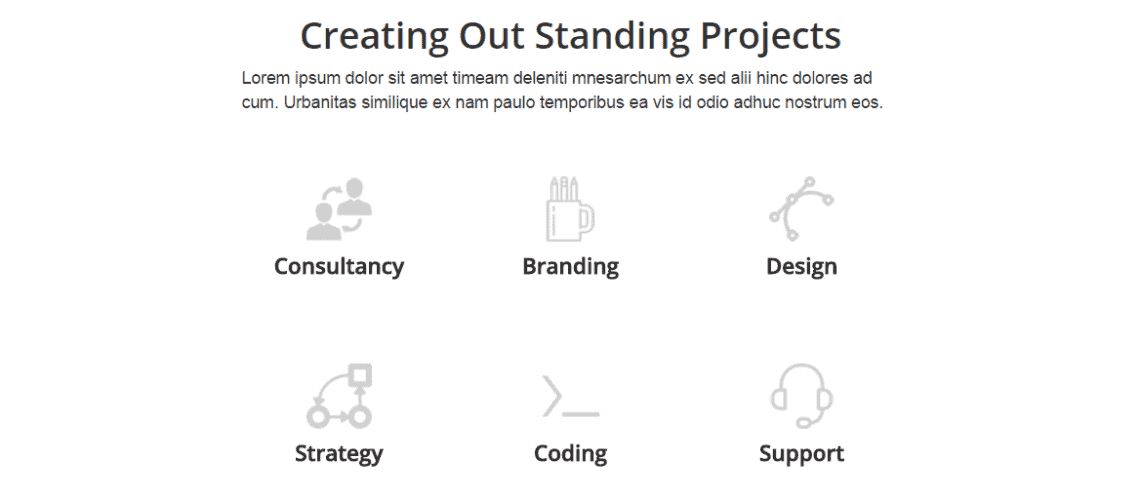 Creating Out Standing Projects

Lorem ipsum dolor sit amet timeam deleniti mnesarchum ex sed alii hinc dolores ad cum. Urbanitas similique ex nam paulo temporibus ea vis id odio adhuc nostrum eos.

Consultancy

Branding

Design

Strategy

Coding

Support